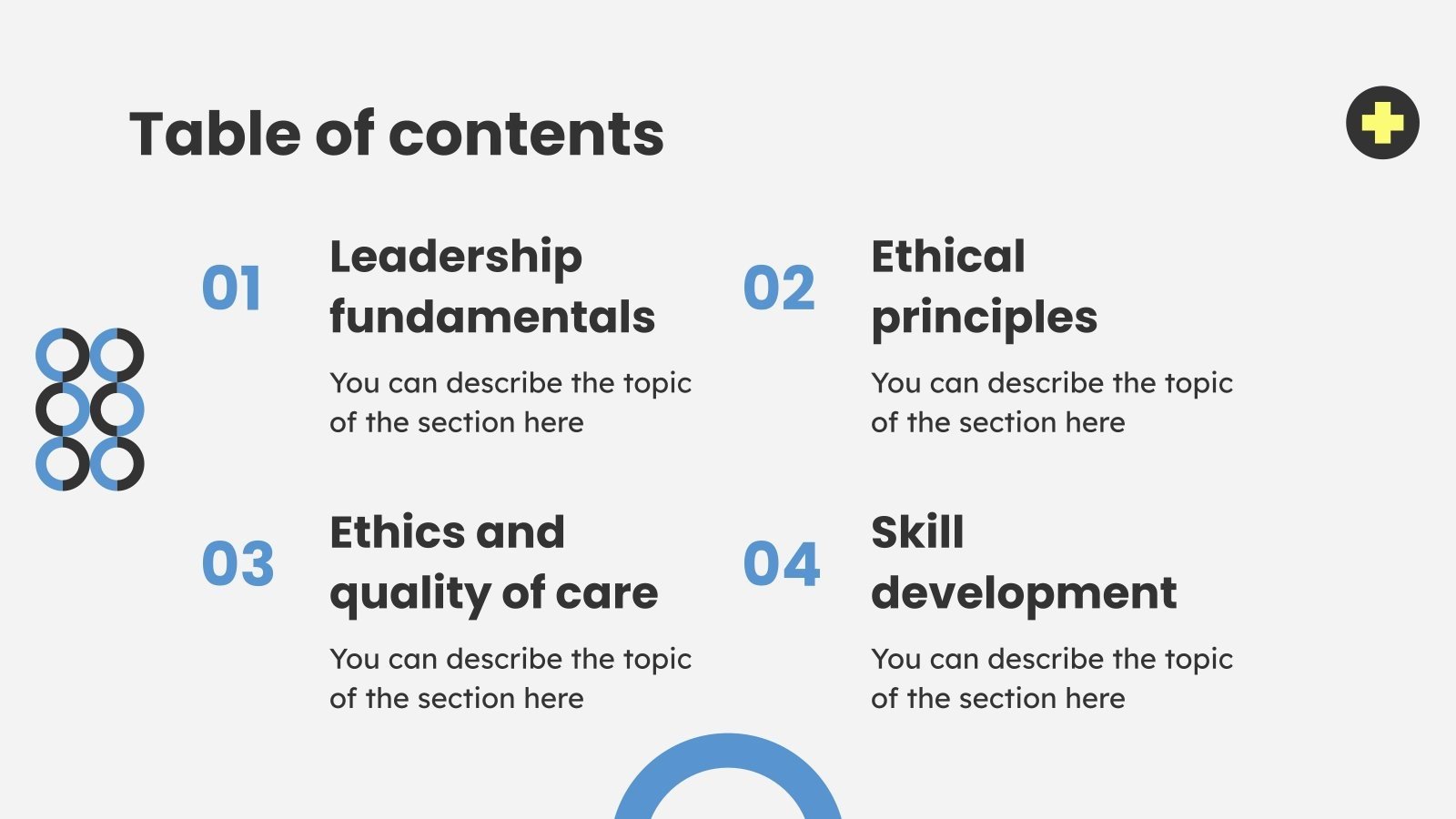 Table of contents

01

Leadership fundamentals

You can describe the topic of the section here

02

Ethical principles

You can describe the topic of the section here

03

Ethics and quality of care

You can describe the topic of the section here

04

Skill development

You can describe the topic of the section here